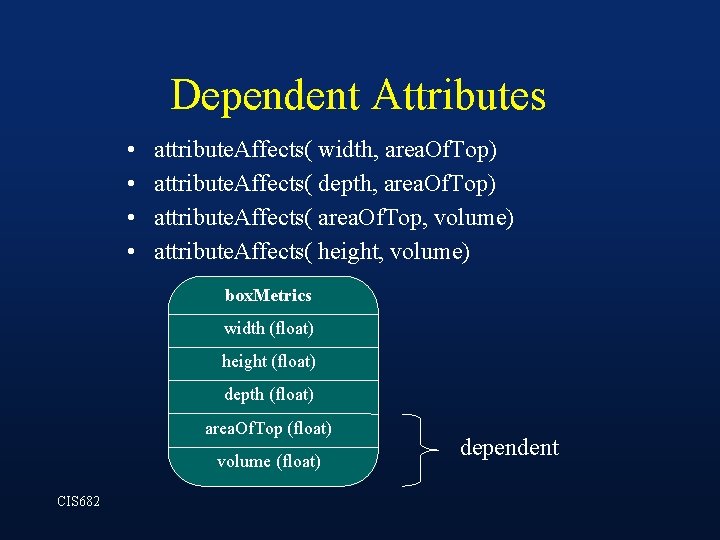 Dependent Attributes

• attributeAffects( width, areaOfTop)
• attributeAffects( depth, areaOfTop)
• attributeAffects( areaOfTop, volume)
• attributeAffects( height, volume)

boxMetrics
width (float)
height (float)
depth (float)
areaOfTop (float)
volume (float)

dependent

CIS682